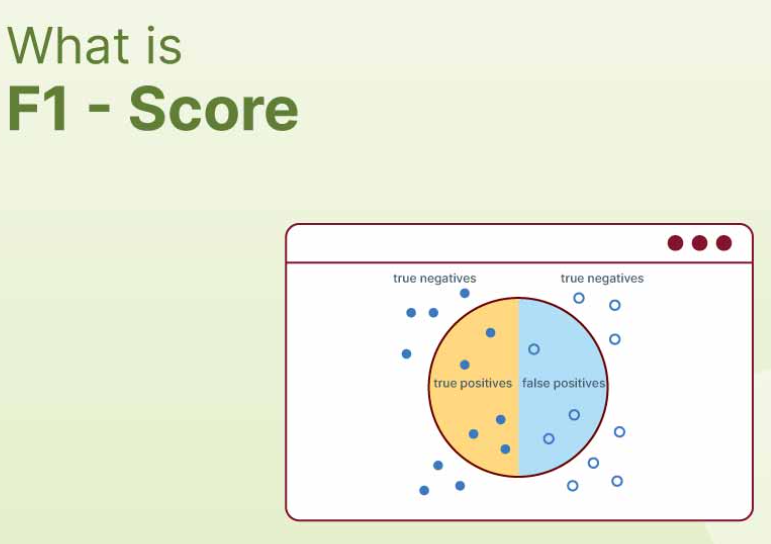 What is
F1 - Score

true negatives
true negatives
true positives
false positives